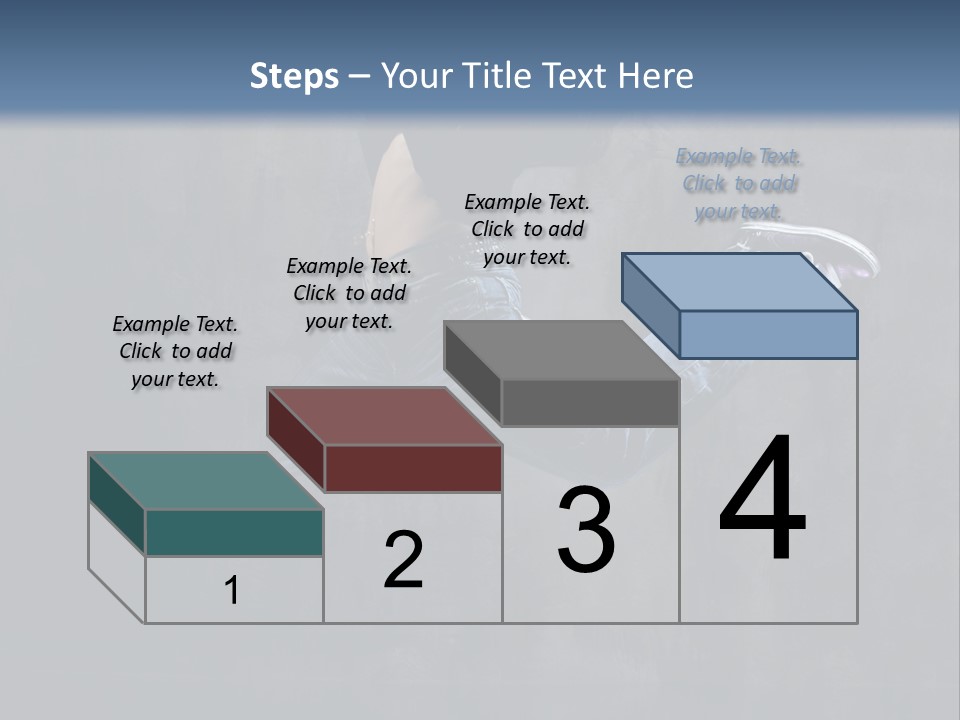 Steps – Your Title Text Here

Example Text. Click to add your text.

Example Text. Click to add your text.

Example Text. Click to add your text.

Example Text. Click to add your text.

1

2

3

4